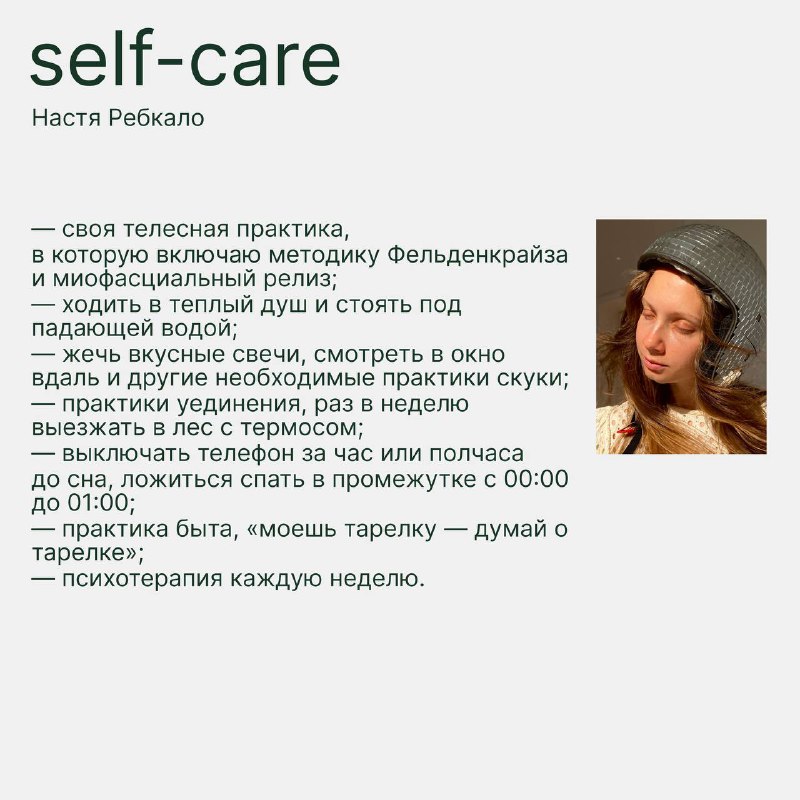 self-care
Настя Ребкало

— своя телесная практика, в которую включаю методику Фельденкрайза и миофасциальный релиз;
— ходить в теплый душ и стоять под падающей водой;
— жечь вкусные свечи, смотреть в окно вдаль и другие необходимые практики скуки;
— практики уединения, раз в неделю выезжать в лес с термосом;
— выключать телефон за час или полчаса до сна, ложиться спать в промежутке с 00:00 до 01:00;
— практика быта, «моешь тарелку — думай о тарелке»;
— психотерапия каждую неделю.